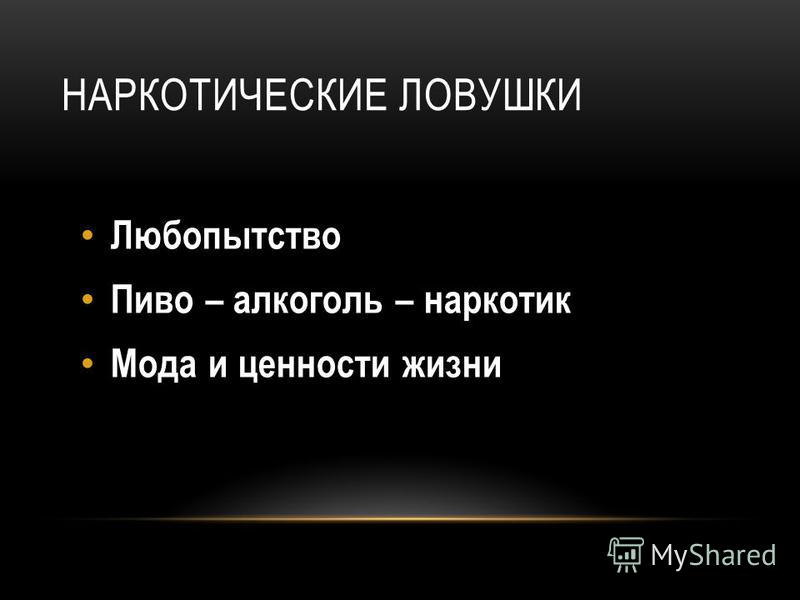 НАРКОТИЧЕСКИЕ ЛОВУШКИ

• Любопытство
• Пиво – алкоголь – наркотик
• Мода и ценности жизни

MyShared